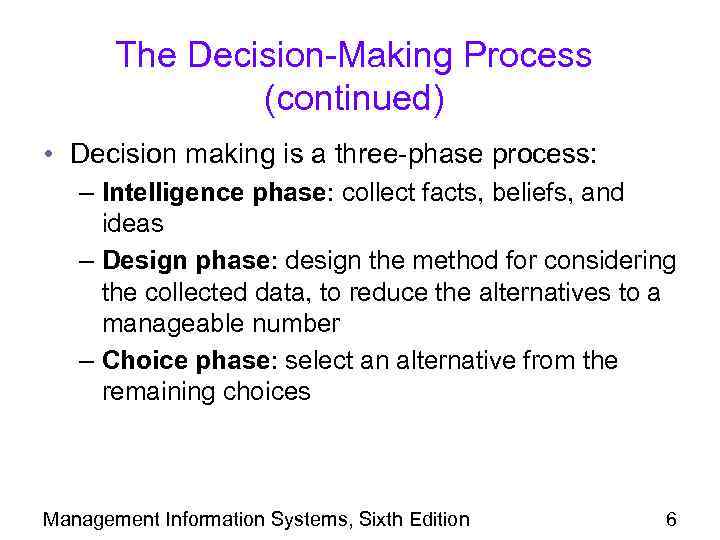 The Decision-Making Process (continued)

• Decision making is a three-phase process:
– Intelligence phase: collect facts, beliefs, and ideas
– Design phase: design the method for considering the collected data, to reduce the alternatives to a manageable number
– Choice phase: select an alternative from the remaining choices

Management Information Systems, Sixth Edition 6